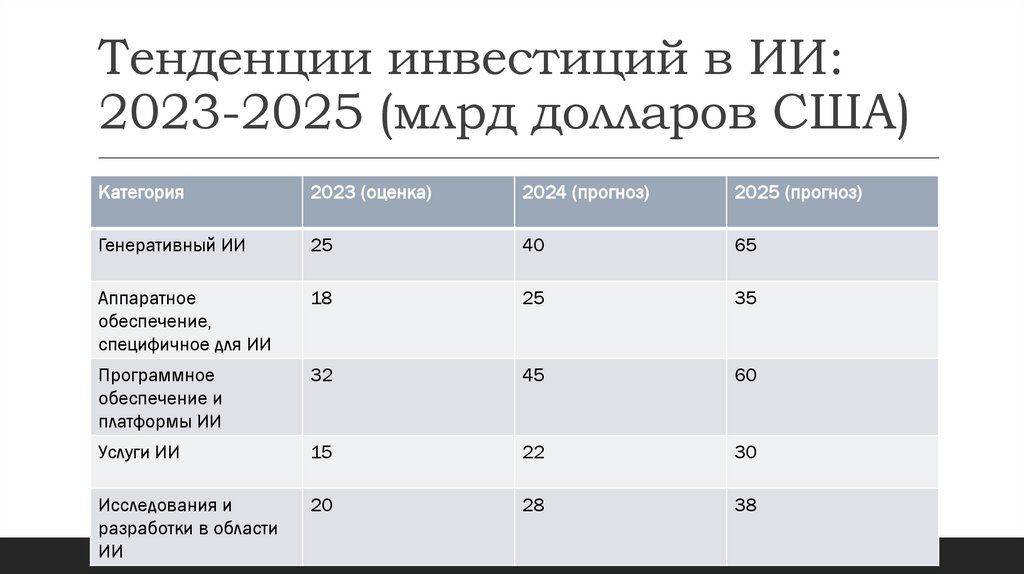 Тенденции инвестиций в ИИ: 2023-2025 (млрд долларов США)

| Категория | 2023 (оценка) | 2024 (прогноз) | 2025 (прогноз) |
|---|---|---|---|
| Генеративный ИИ | 25 | 40 | 65 |
| Аппаратное обеспечение, специфичное для ИИ | 18 | 25 | 35 |
| Программное обеспечение и платформы ИИ | 32 | 45 | 60 |
| Услуги ИИ | 15 | 22 | 30 |
| Исследования и разработки в области ИИ | 20 | 28 | 38 |